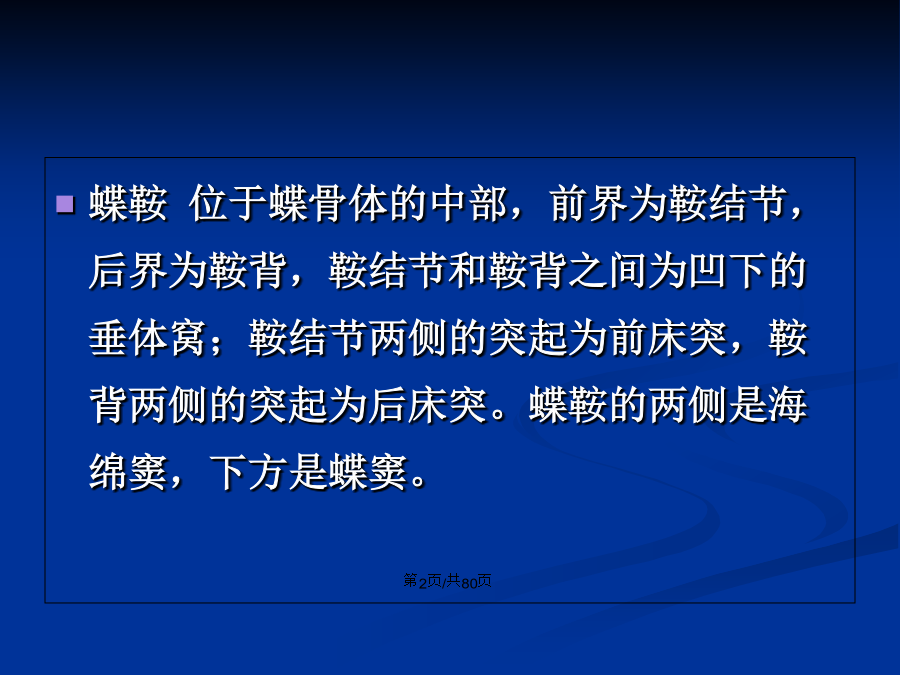 蝶鞍 位于蝶骨体的中部，前界为鞍结节，后界为鞍背，鞍结节和鞍背之间为凹下的垂体窝；鞍结节两侧的突起为前床突，鞍背两侧的突起为后床突。蝶鞍的两侧是海绵窦，下方是蝶窦。

第2页/共80页